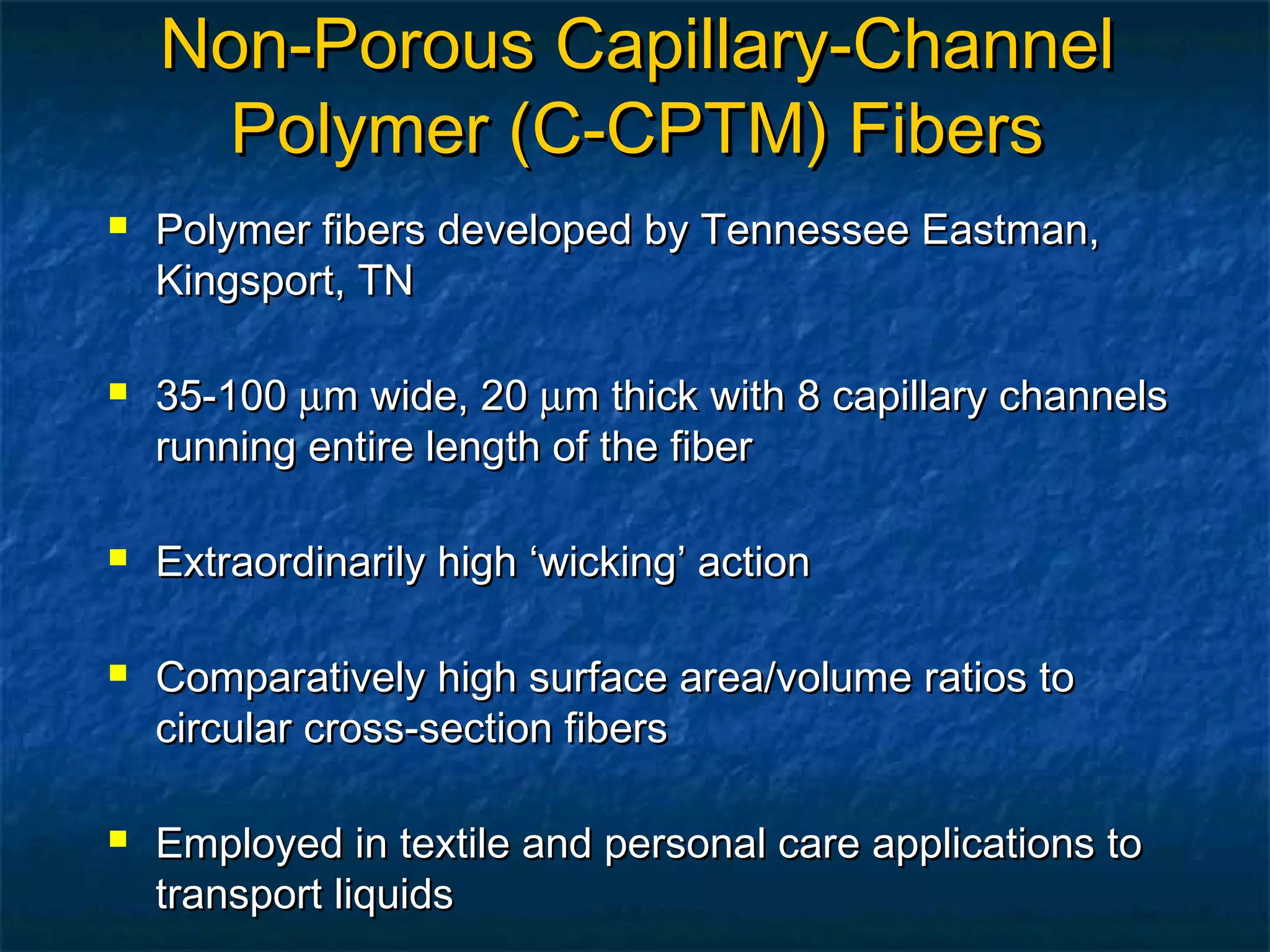 Non-Porous Capillary-Channel Polymer (C-CPTM) Fibers

▪ Polymer fibers developed by Tennessee Eastman, Kingsport, TN

▪ 35-100 µm wide, 20 µm thick with 8 capillary channels running entire length of the fiber

▪ Extraordinarily high ‘wicking’ action

▪ Comparatively high surface area/volume ratios to circular cross-section fibers

▪ Employed in textile and personal care applications to transport liquids